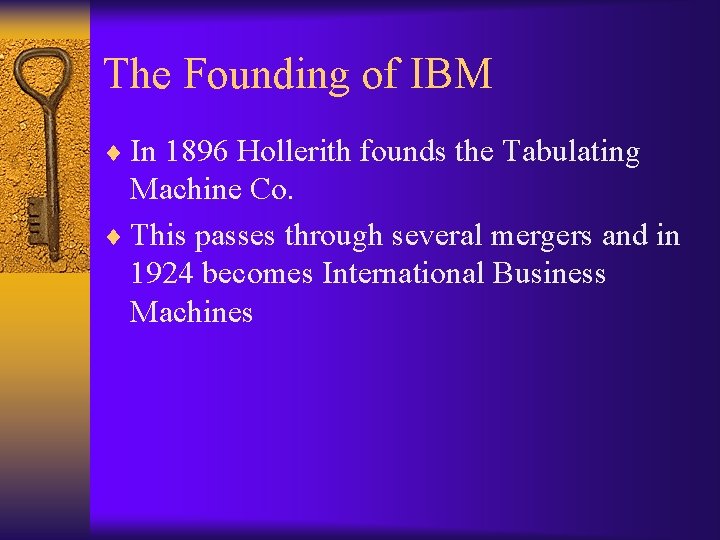 The Founding of IBM

♦ In 1896 Hollerith founds the Tabulating Machine Co.

♦ This passes through several mergers and in 1924 becomes International Business Machines